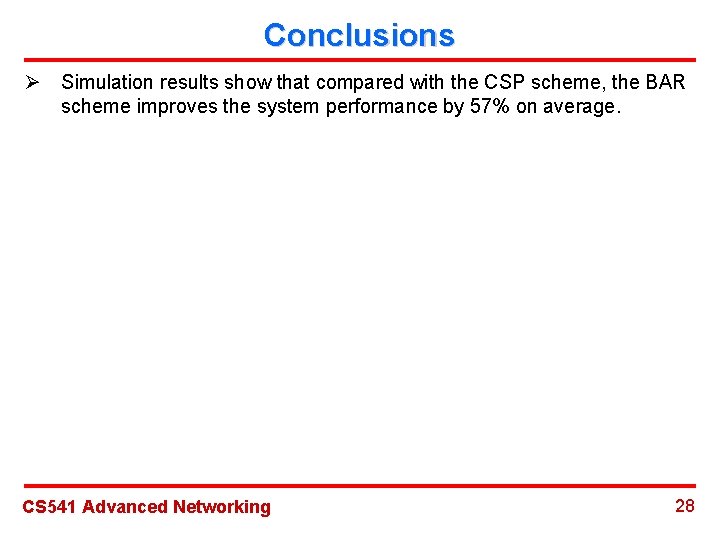 Conclusions

➢ Simulation results show that compared with the CSP scheme, the BAR scheme improves the system performance by 57% on average.

CS541 Advanced Networking

28